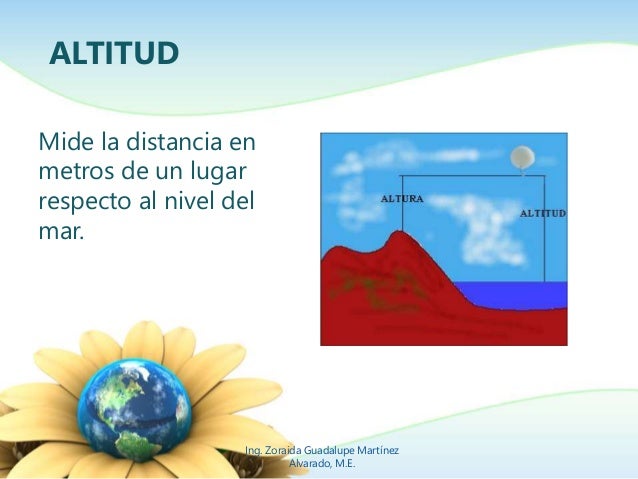 ALTITUD

Mide la distancia en metros de un lugar respecto al nivel del mar.

ALTURA

ALTITUD

Ing. Zoraida Guadalupe Martínez Alvarado, M.E.